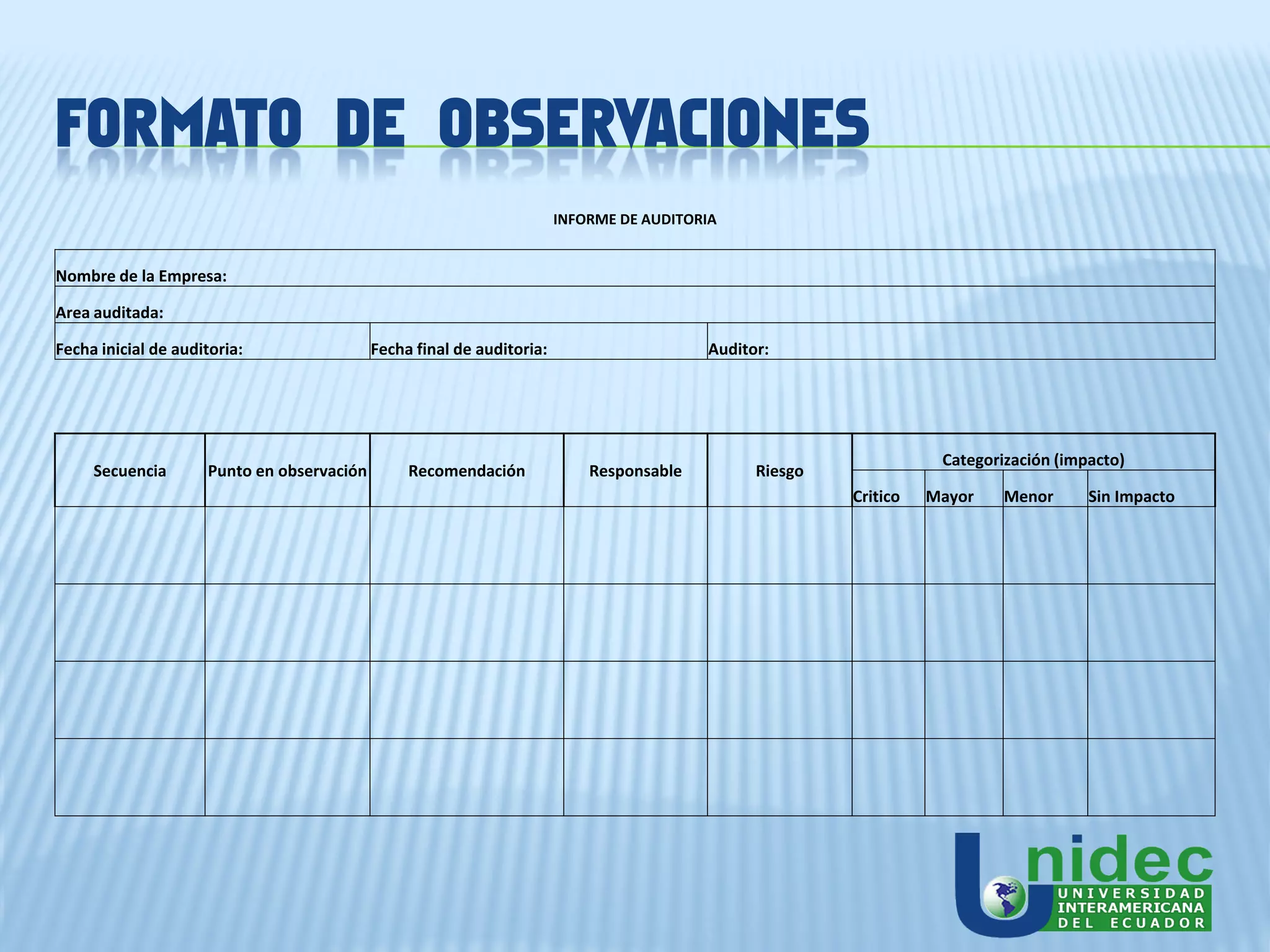 FORMATO DE OBSERVACIONES

INFORME DE AUDITORIA

| Nombre de la Empresa: | | |
|---|---|---|
| Area auditada: | | |
| Fecha inicial de auditoria: | Fecha final de auditoria: | Auditor: |

| Secuencia | Punto en observación | Recomendación | Responsable | Riesgo | Categorización (impacto) | | | |
|---|---|---|---|---|---|---|---|---|
| | | | | | Critico | Mayor | Menor | Sin Impacto |
| | | | | | | | | |
| | | | | | | | | |
| | | | | | | | | |
| | | | | | | | | |

Unidec
UNIVERSIDAD INTERAMERICANA DEL ECUADOR